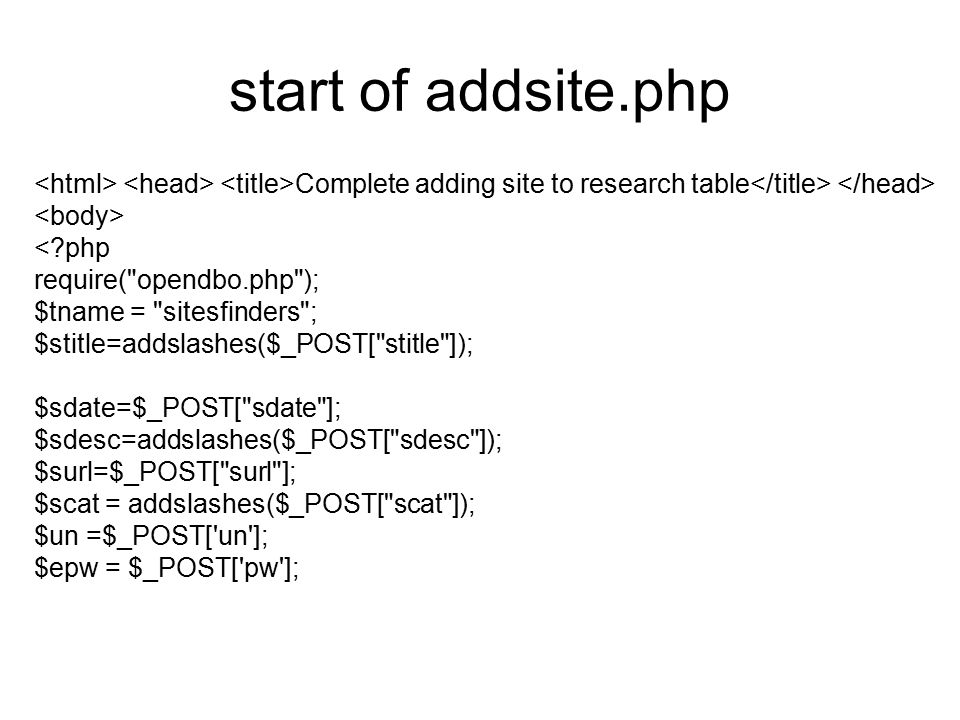 start of addsite.php

<html> <head> <title>Complete adding site to research table</title> </head>
<body>
<?php
require("opendbo.php");
$tname = "sitesfinders";
$stitle=addslashes($_POST["stitle"]);

$sdate=$_POST["sdate"];
$sdesc=addslashes($_POST["sdesc"]);
$surl=$_POST["surl"];
$scat = addslashes($_POST["scat"]);
$un =$_POST['un'];
$epw = $_POST['pw'];